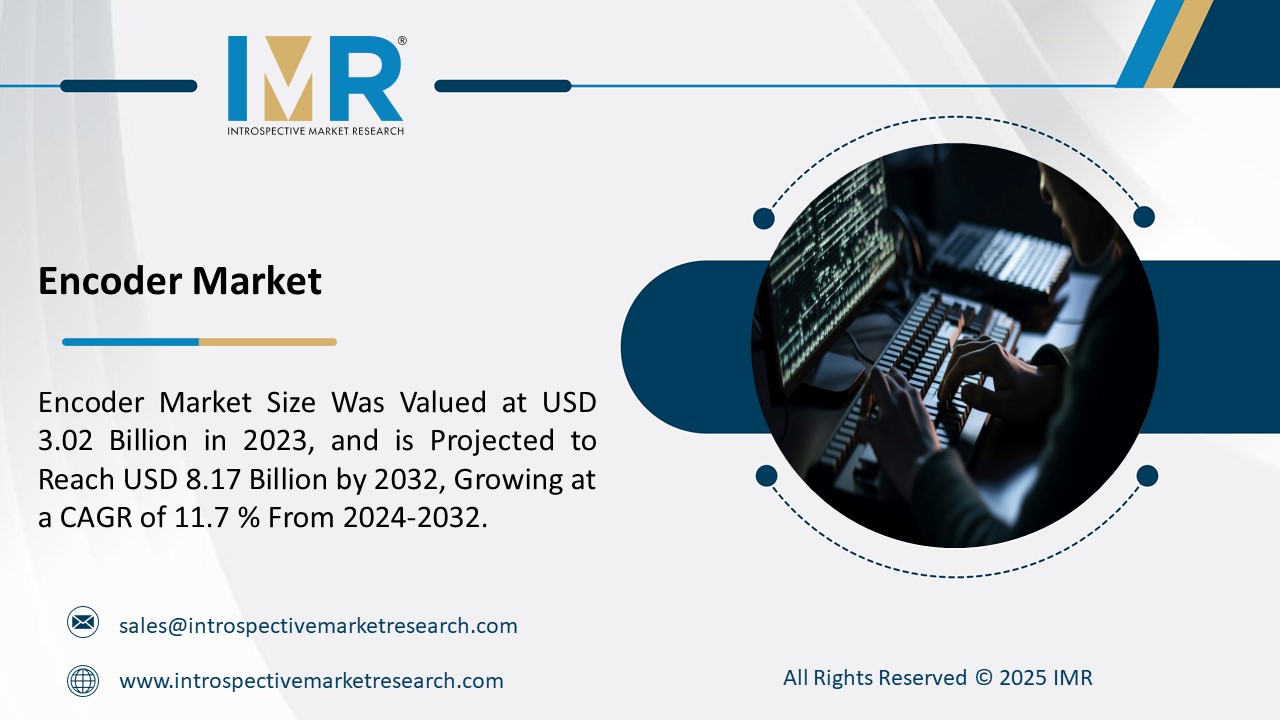 IMR®
INTROSPECTIVE MARKET RESEARCH

Encoder Market

Encoder Market Size Was Valued at USD 3.02 Billion in 2023, and is Projected to Reach USD 8.17 Billion by 2032, Growing at a CAGR of 11.7 % From 2024-2032.

sales@introspectivemarketresearch.com

www.introspectivemarketresearch.com

All Rights Reserved © 2025 IMR